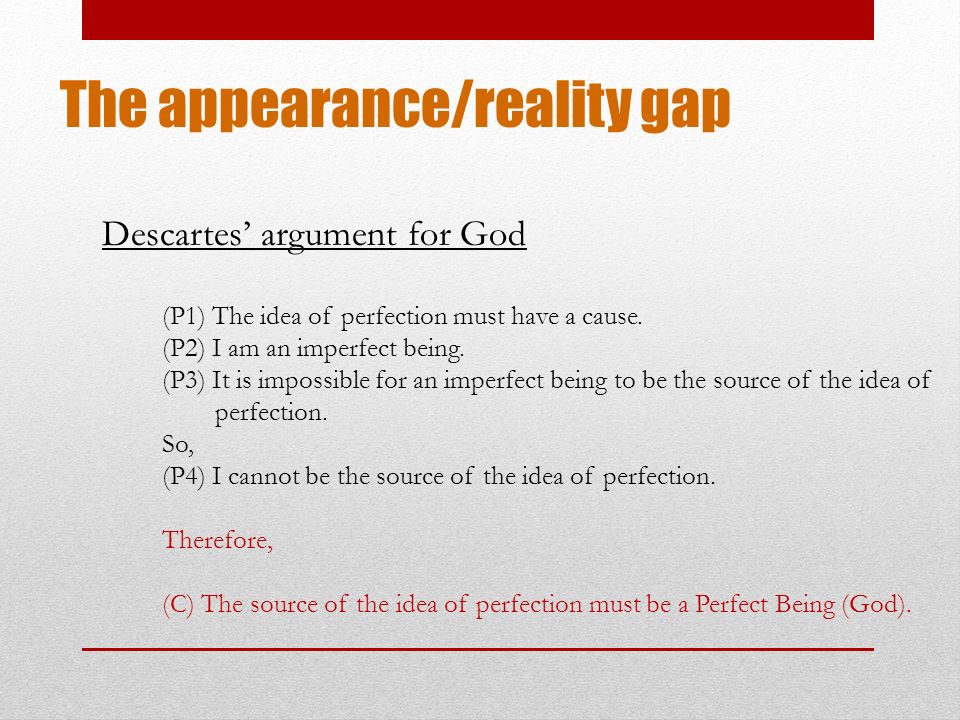 The appearance/reality gap

Descartes' argument for God

(P1) The idea of perfection must have a cause.
(P2) I am an imperfect being.
(P3) It is impossible for an imperfect being to be the source of the idea of perfection.
So,
(P4) I cannot be the source of the idea of perfection.

Therefore,

(C) The source of the idea of perfection must be a Perfect Being (God).